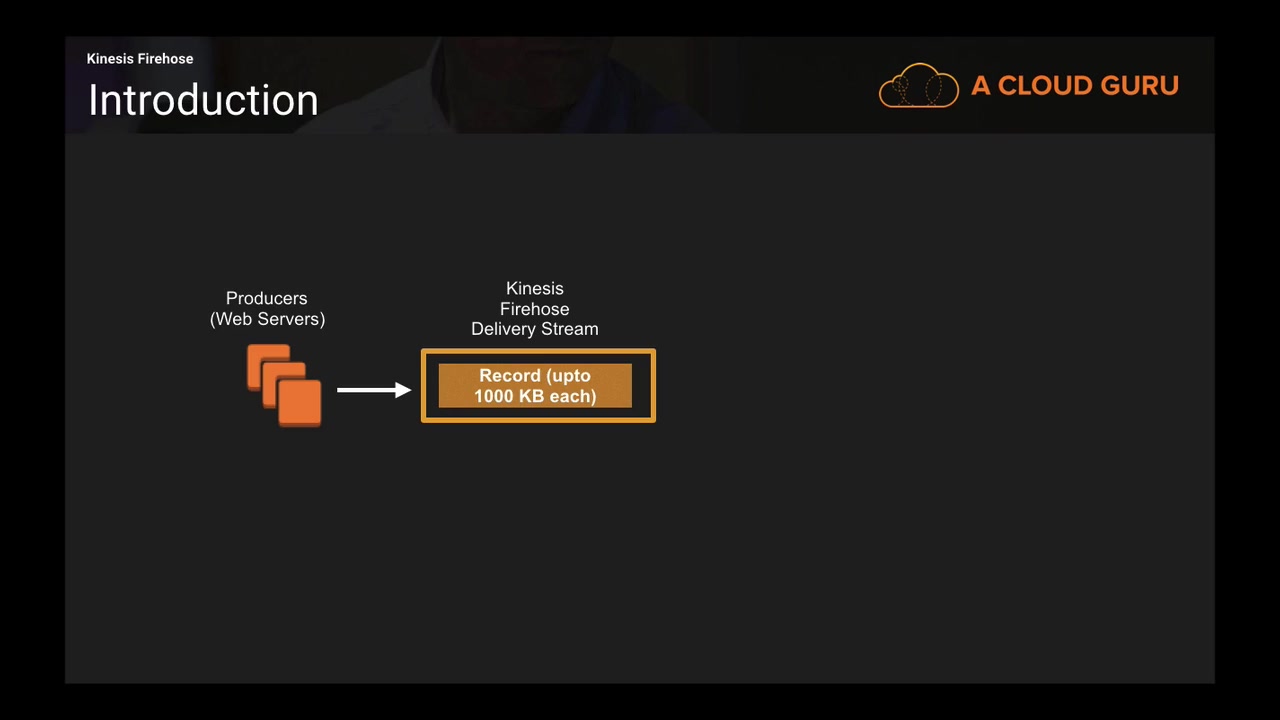 Kinesis Firehose
Introduction

A CLOUD GURU

Producers
(Web Servers)

Kinesis
Firehose
Delivery Stream

Record (upto 1000 KB each)